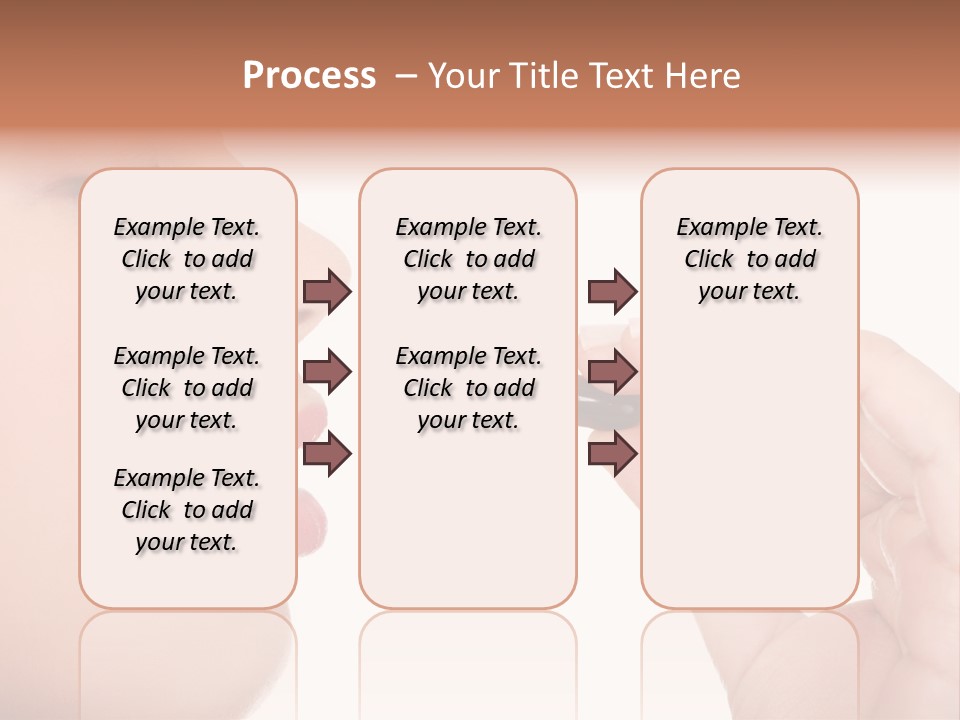 Process – Your Title Text Here

Example Text. Click to add your text.

Example Text. Click to add your text.

Example Text. Click to add your text.

Example Text. Click to add your text.

Example Text. Click to add your text.

Example Text. Click to add your text.